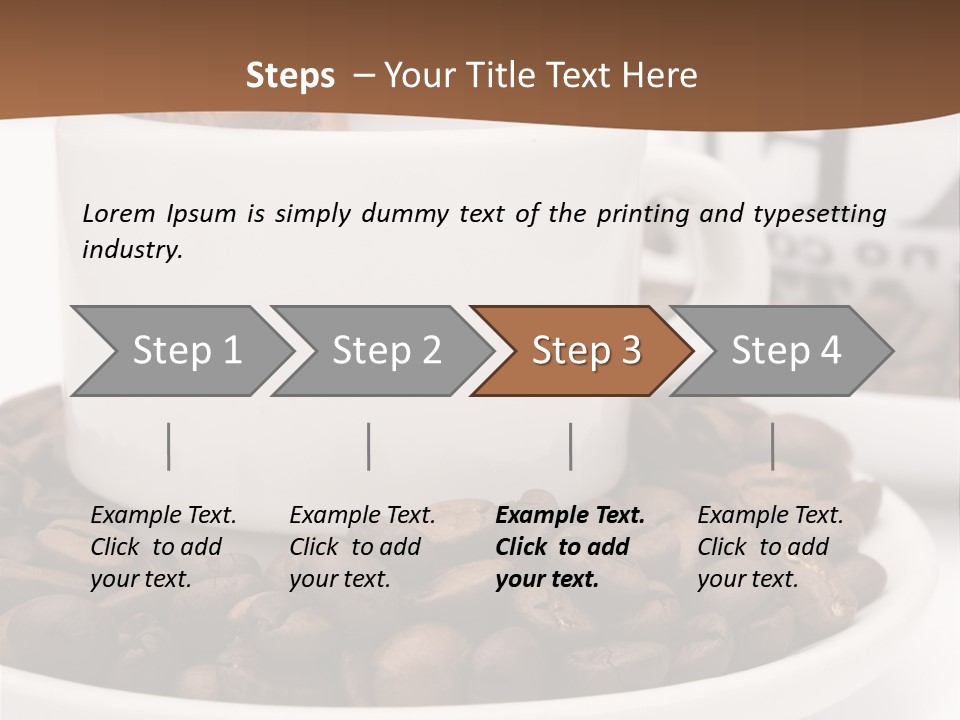 Steps – Your Title Text Here

Lorem Ipsum is simply dummy text of the printing and typesetting industry.

Step 1

Step 2

Step 3

Step 4

Example Text. Click to add your text.

Example Text. Click to add your text.

Example Text. Click to add your text.

Example Text. Click to add your text.